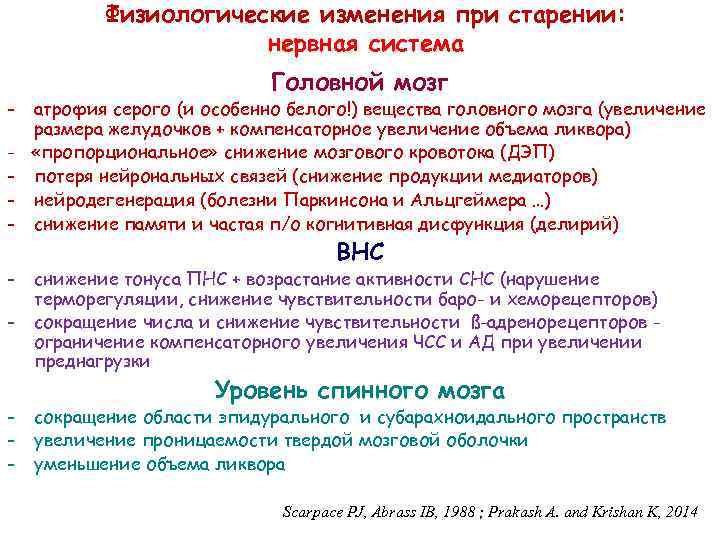 Физиологические изменения при старении: нервная система

Головной мозг

- атрофия серого (и особенно белого!) вещества головного мозга (увеличение размера желудочков + компенсаторное увеличение объема ликвора)
- «пропорциональное» снижение мозгового кровотока (ДЭП)
- потеря нейрональных связей (снижение продукции медиаторов)
- нейродегенерация (болезни Паркинсона и Альцгеймера …)
- снижение памяти и частая п/о когнитивная дисфункция (делирий)

ВНС

- снижение тонуса ПНС + возрастание активности СНС (нарушение терморегуляции, снижение чувствительности баро- и хеморецепторов)
- сокращение числа и снижение чувствительности ß-адренорецепторов – ограничение компенсаторного увеличения ЧСС и АД при увеличении преднагрузки

Уровень спинного мозга

- сокращение области эпидурального и субарахноидального пространств
- увеличение проницаемости твердой мозговой оболочки
- уменьшение объема ликвора

Scarpace PJ, Abrass IB, 1988 ; Prakash A. and Krishan K, 2014